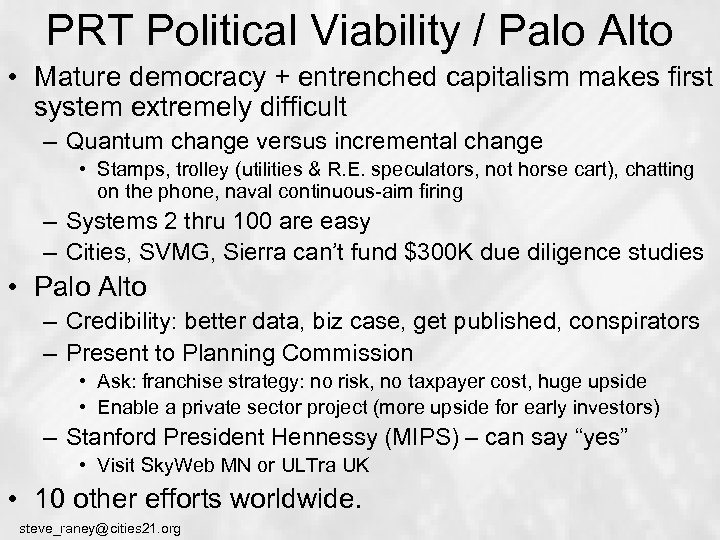 PRT Political Viability / Palo Alto

• Mature democracy + entrenched capitalism makes first system extremely difficult
– Quantum change versus incremental change
• Stamps, trolley (utilities & R.E. speculators, not horse cart), chatting on the phone, naval continuous-aim firing
– Systems 2 thru 100 are easy
– Cities, SVMG, Sierra can't fund $300K due diligence studies

• Palo Alto
– Credibility: better data, biz case, get published, conspirators
– Present to Planning Commission
• Ask: franchise strategy: no risk, no taxpayer cost, huge upside
• Enable a private sector project (more upside for early investors)
– Stanford President Hennessy (MIPS) – can say "yes"
• Visit SkyWeb MN or ULTra UK

• 10 other efforts worldwide.

steve_raney@cities21.org